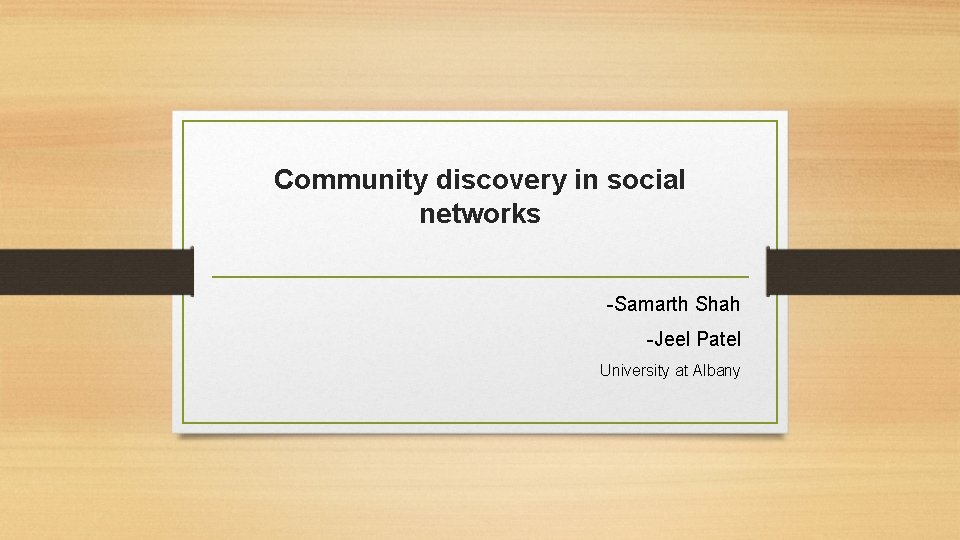 Community discovery in social networks

-Samarth Shah

-Jeel Patel

University at Albany